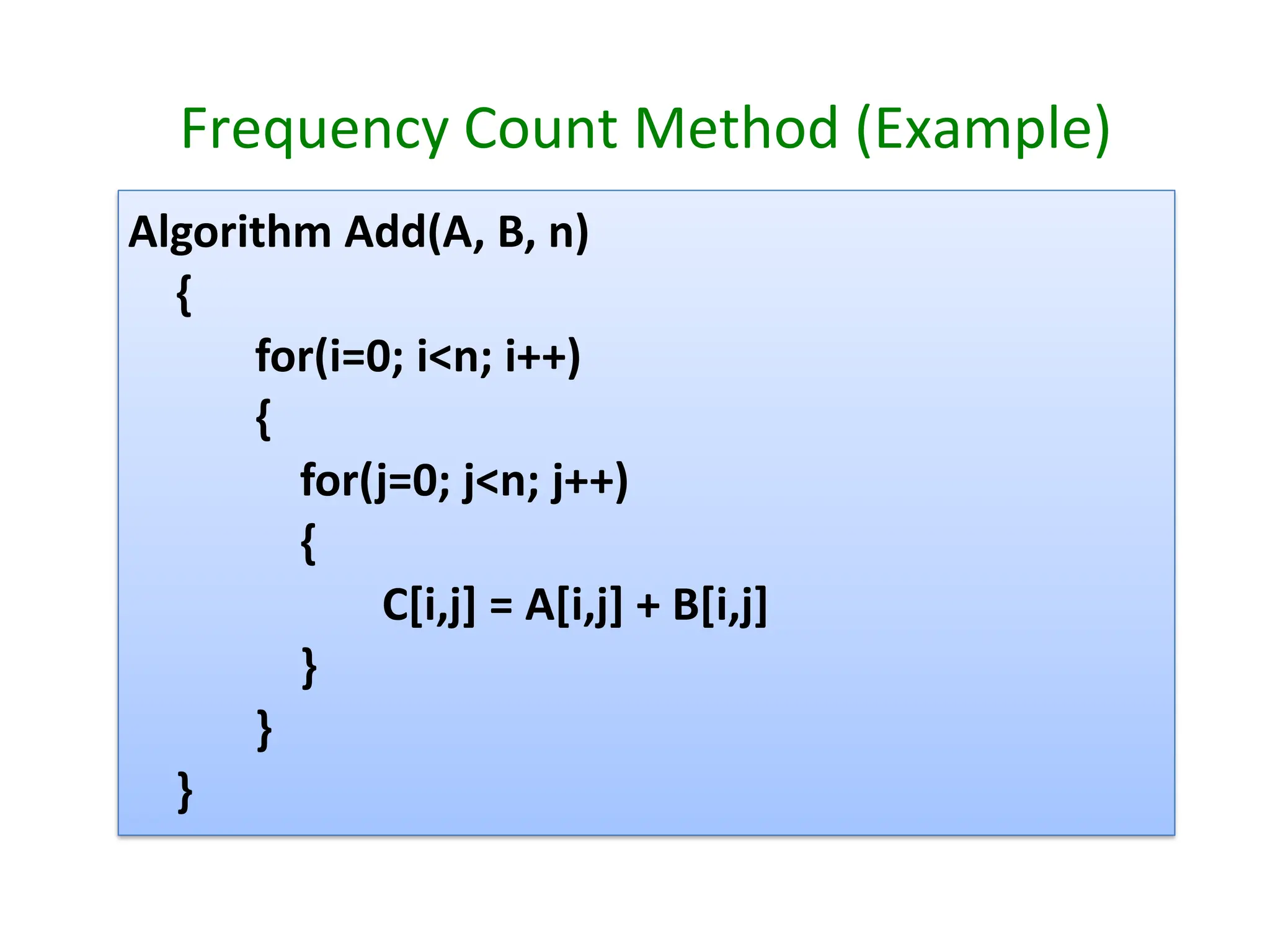 Frequency Count Method (Example)

Algorithm Add(A, B, n)
{
for(i=0; i<n; i++)
{
for(j=0; j<n; j++)
{
C[i,j] = A[i,j] + B[i,j]
}
}
}